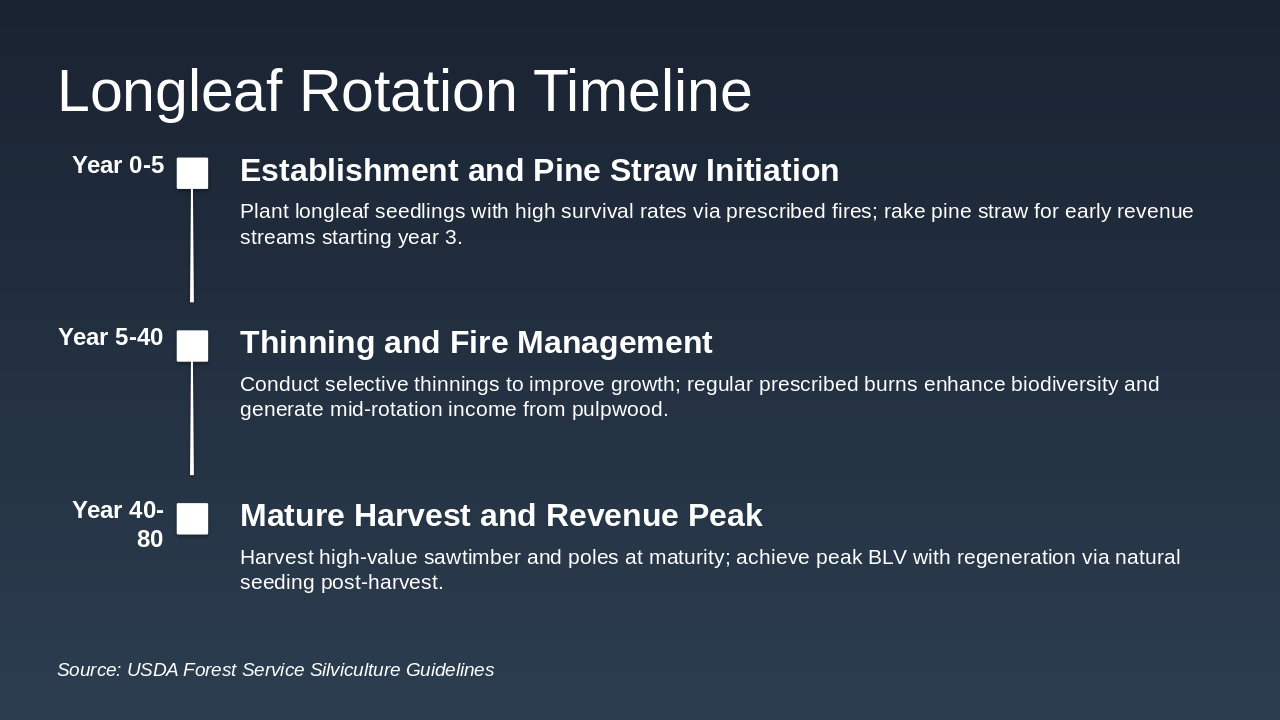 Longleaf Rotation Timeline

Year 0-5

Establishment and Pine Straw Initiation

Plant longleaf seedlings with high survival rates via prescribed fires; rake pine straw for early revenue streams starting year 3.

Year 5-40

Thinning and Fire Management

Conduct selective thinnings to improve growth; regular prescribed burns enhance biodiversity and generate mid-rotation income from pulpwood.

Year 40-80

Mature Harvest and Revenue Peak

Harvest high-value sawtimber and poles at maturity; achieve peak BLV with regeneration via natural seeding post-harvest.

Source: USDA Forest Service Silviculture Guidelines